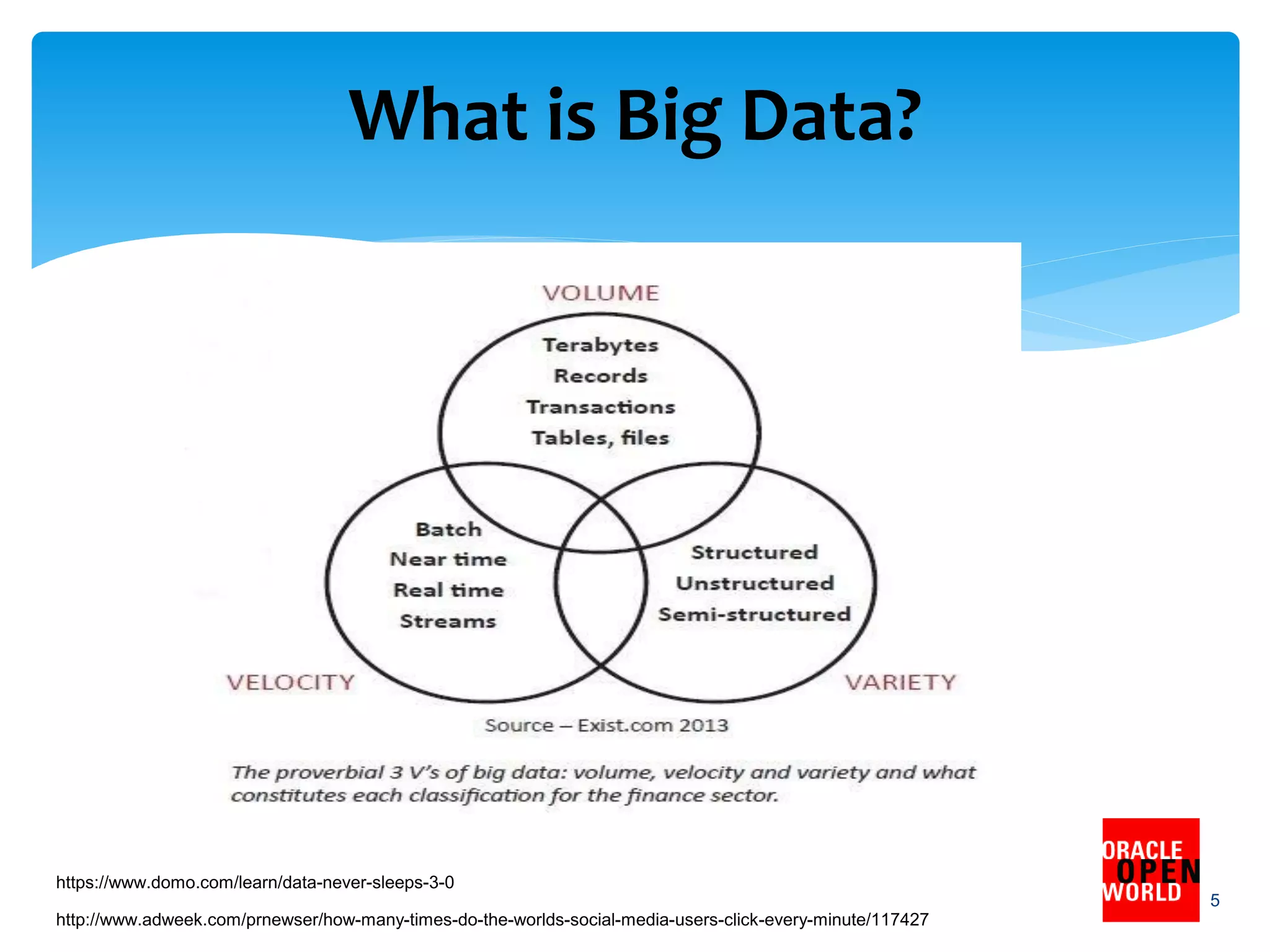 What is Big Data?

VOLUME

Terabytes
Records
Transactions
Tables, files

Batch
Near time
Real time
Streams

Structured
Unstructured
Semi-structured

VELOCITY

VARIETY

Source – Exist.com 2013

The proverbial 3 V's of big data: volume, velocity and variety and what constitutes each classification for the finance sector.

https://www.domo.com/learn/data-never-sleeps-3-0

http://www.adweek.com/prnewser/how-many-times-do-the-worlds-social-media-users-click-every-minute/117427

ORACLE OPEN WORLD

5